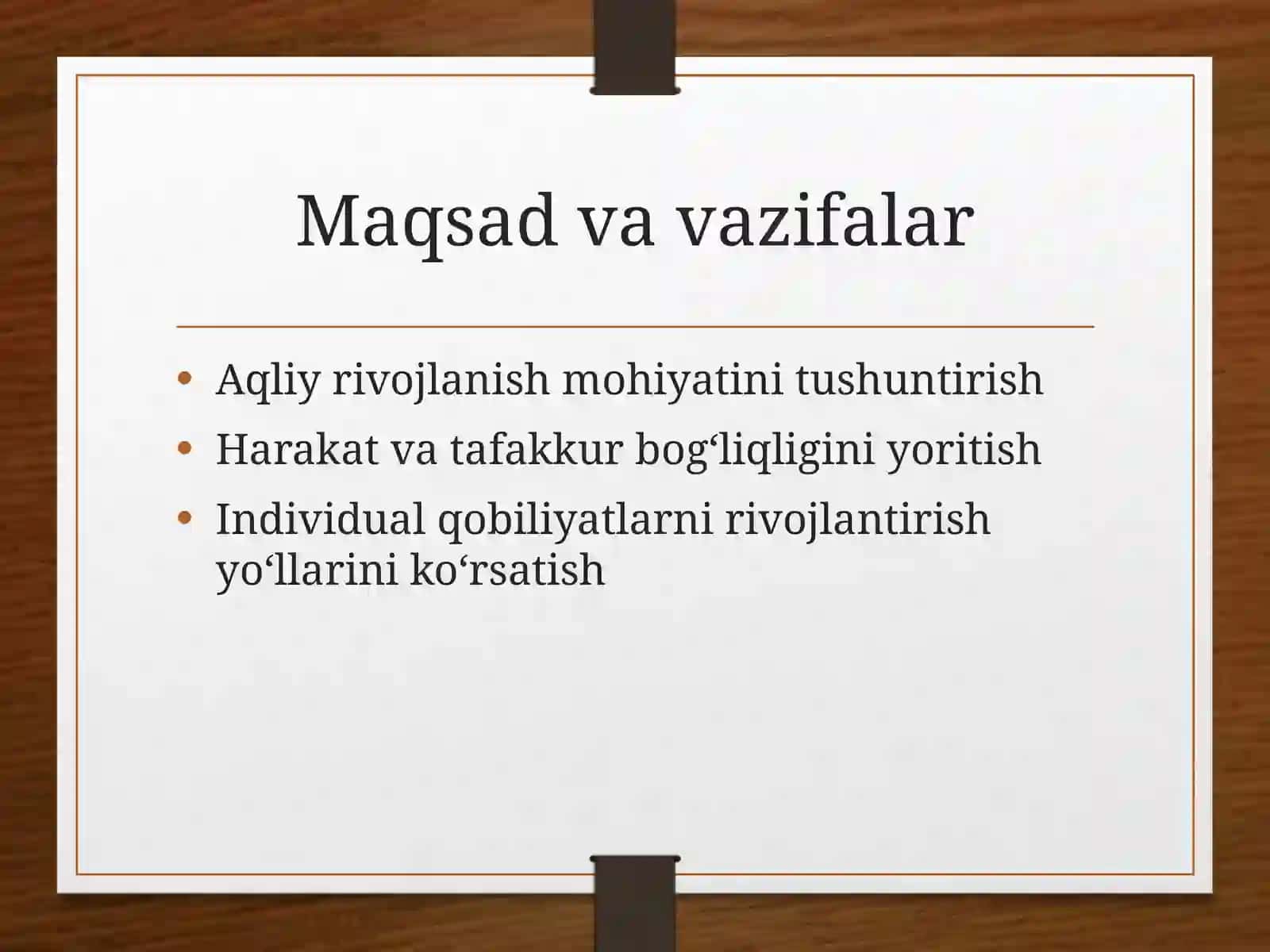 Maqsad va vazifalar

• Aqliy rivojlanish mohiyatini tushuntirish
• Harakat va tafakkur bog‘liqligini yoritish
• Individual qobiliyatlarni rivojlantirish yo‘llarini ko‘rsatish